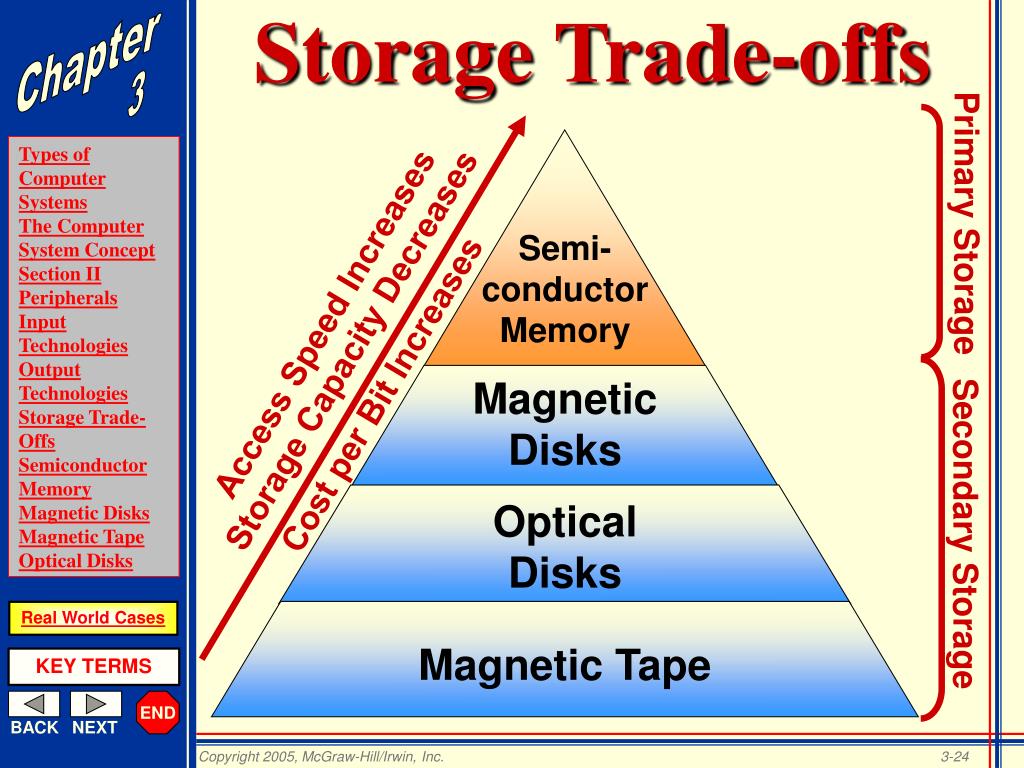 Chapter 3

Types of Computer Systems
The Computer System Concept
Section II Peripherals
Input Technologies
Output Technologies
Storage Trade-Offs
Semiconductor Memory
Magnetic Disks
Magnetic Tape
Optical Disks

Real World Cases

KEY TERMS

BACK NEXT END

Storage Trade-offs

Access Speed Increases
Storage Capacity Decreases
Cost per Bit Increases

Semi-conductor Memory
Magnetic Disks
Optical Disks
Magnetic Tape

Primary Storage
Secondary Storage

Copyright 2005, McGraw-Hill/Irwin, Inc.
3-24